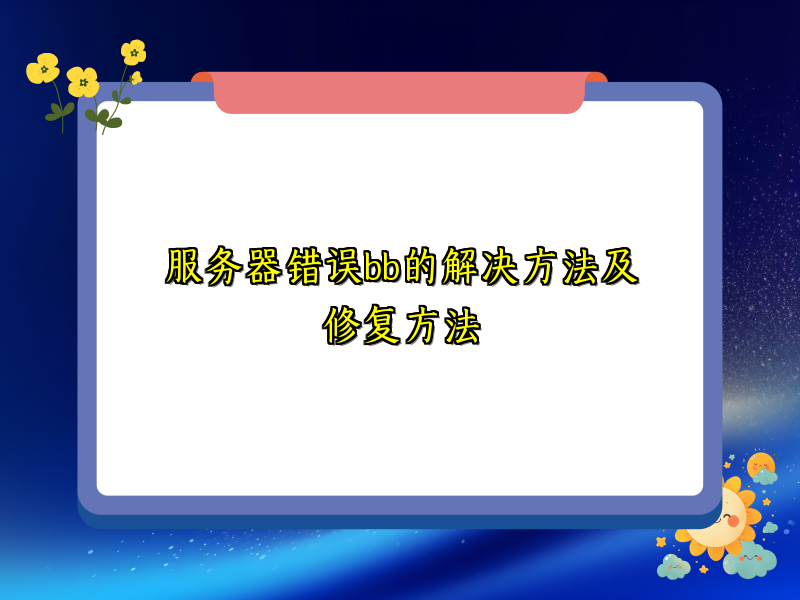 服务器错误bb的解决方法及修复方法